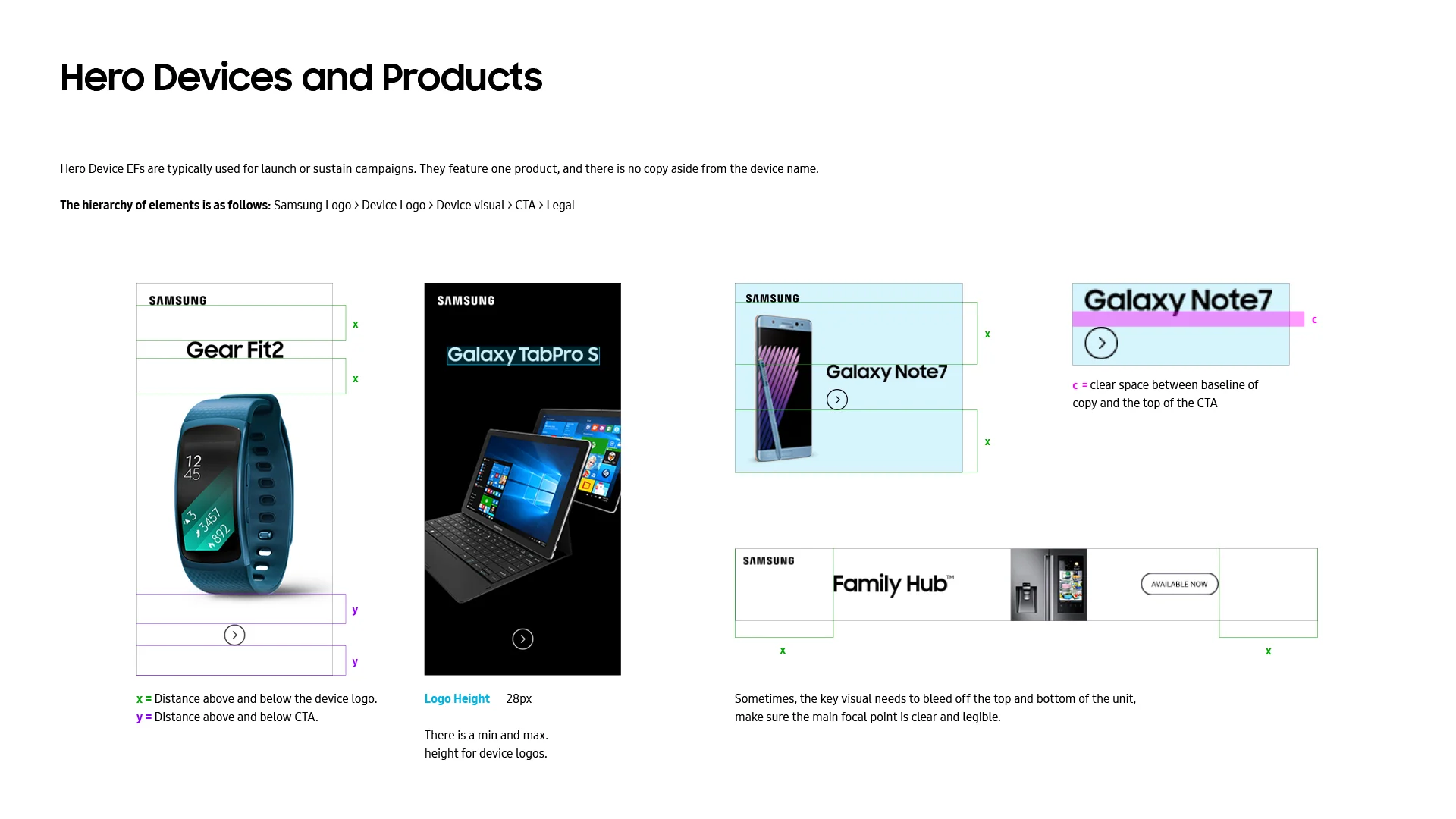 Hero Devices and Products

Hero Device EFs are typically used for launch or sustain campaigns. They feature one product, and there is no copy aside from the device name.

The hierarchy of elements is as follows: Samsung Logo > Device Logo > Device visual > CTA > Legal

SAMSUNG
x
Gear Fit2
x
12
45
3
3457
892
y
y

x = Distance above and below the device logo.
y = Distance above and below CTA.

SAMSUNG
Galaxy TabPro S

Logo Height 28px

There is a min and max. height for device logos.

SAMSUNG
x
Galaxy Note7
x

Galaxy Note7
c

c = clear space between baseline of copy and the top of the CTA

SAMSUNG
Family Hub™
AVAILABLE NOW
x
x

Sometimes, the key visual needs to bleed off the top and bottom of the unit, make sure the main focal point is clear and legible.